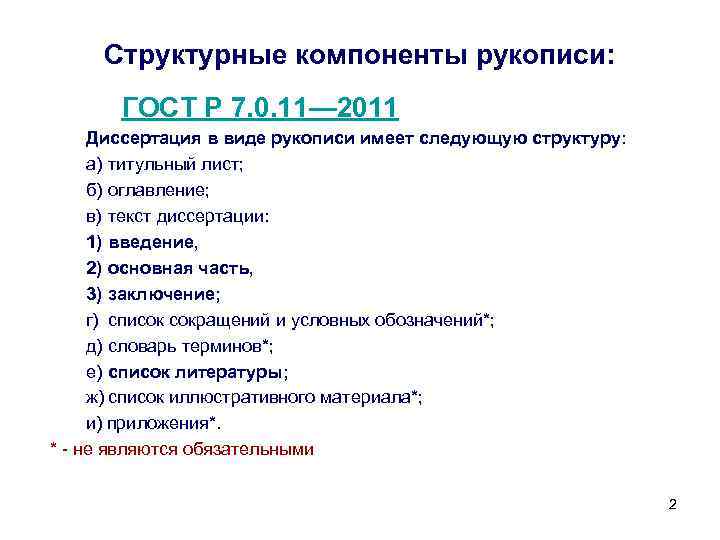 Структурные компоненты рукописи:

ГОСТ Р 7.0.11—2011

Диссертация в виде рукописи имеет следующую структуру:

а) титульный лист;

б) оглавление;

в) текст диссертации:

1) введение,

2) основная часть,

3) заключение;

г) список сокращений и условных обозначений*;

д) словарь терминов*;

е) список литературы;

ж) список иллюстративного материала*;

и) приложения*.

* - не являются обязательными

2